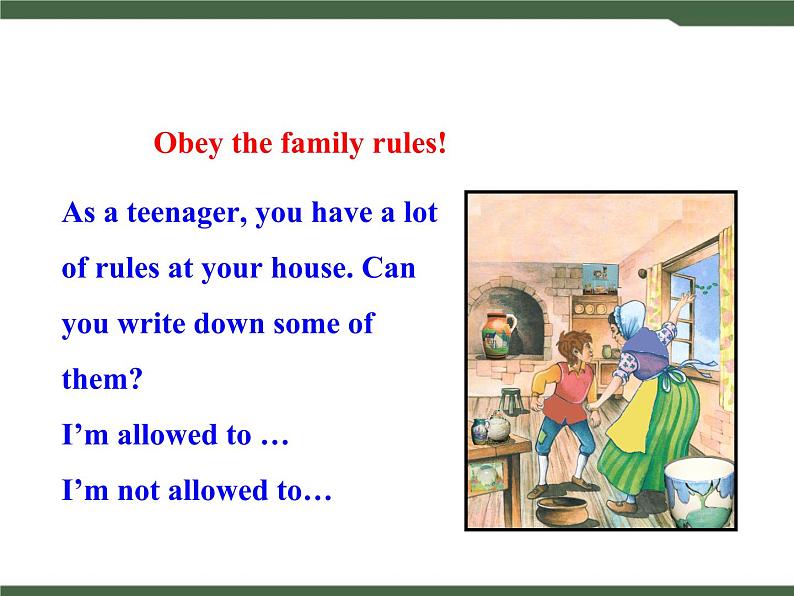 Obey the family rules!

As a teenager, you have a lot of rules at your house. Can you write down some of them?

I'm allowed to …

I'm not allowed to…